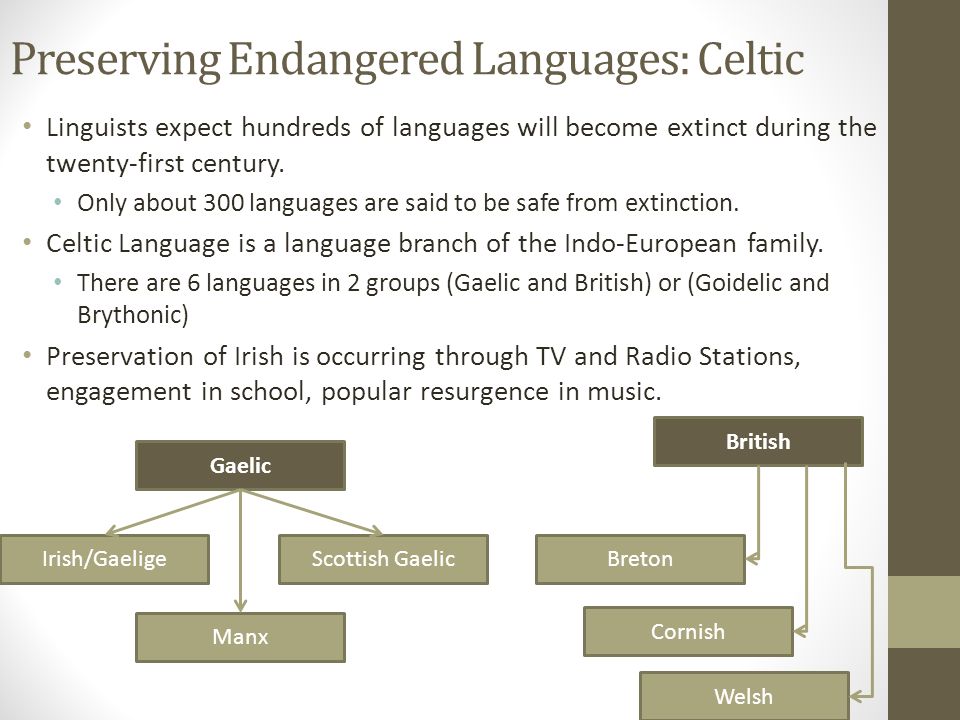 Preserving Endangered Languages: Celtic

• Linguists expect hundreds of languages will become extinct during the twenty-first century.
  • Only about 300 languages are said to be safe from extinction.
• Celtic Language is a language branch of the Indo-European family.
  • There are 6 languages in 2 groups (Gaelic and British) or (Goidelic and Brythonic)
• Preservation of Irish is occurring through TV and Radio Stations, engagement in school, popular resurgence in music.

Gaelic

Irish/Gaelige

Scottish Gaelic

Manx

British

Breton

Cornish

Welsh